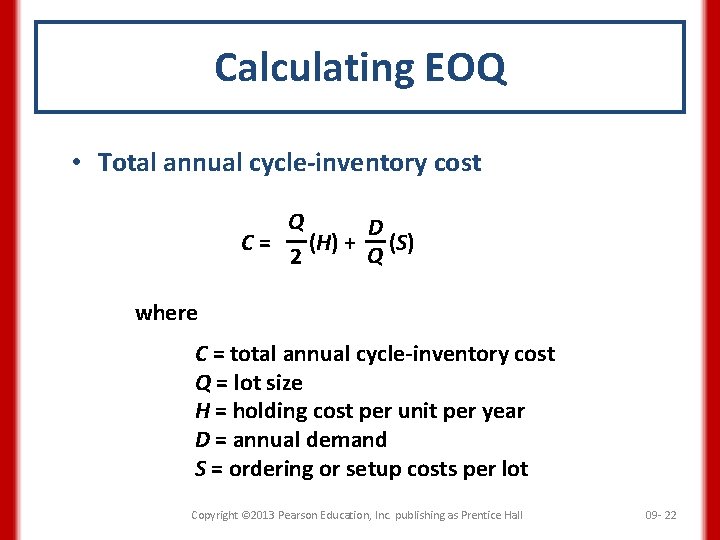 Calculating EOQ

• Total annual cycle-inventory cost

$C = \frac{Q}{2}(H) + \frac{D}{Q}(S)$

where

$C$ = total annual cycle-inventory cost
$Q$ = lot size
$H$ = holding cost per unit per year
$D$ = annual demand
$S$ = ordering or setup costs per lot

Copyright ©2013 Pearson Education, Inc. publishing as Prentice Hall

09- 22